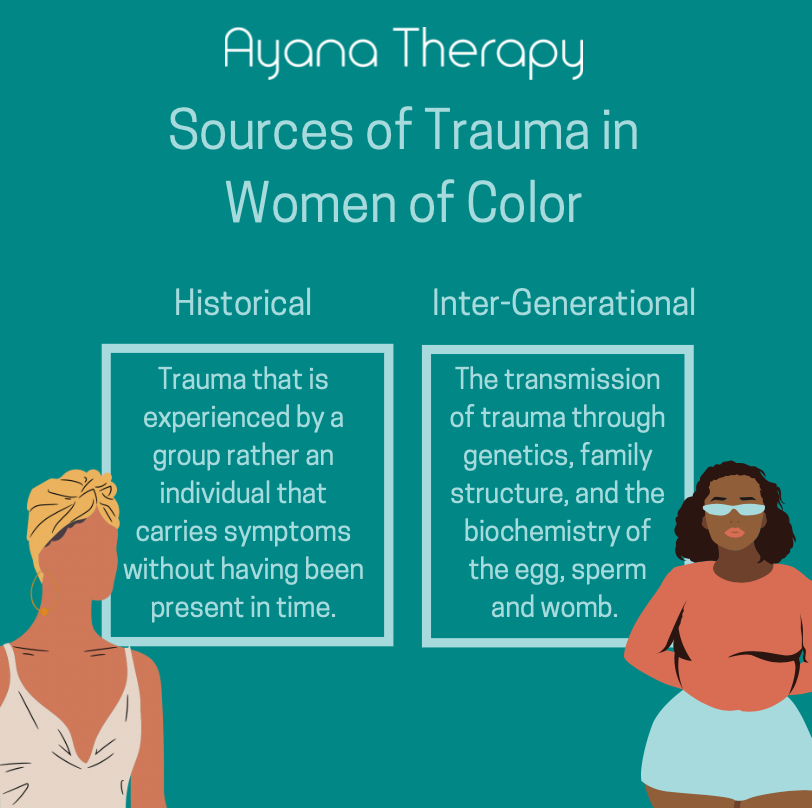 Ayana Therapy

Sources of Trauma in Women of Color

Historical

Trauma that is experienced by a group rather an individual that carries symptoms without having been present in time.

Inter-Generational

The transmission of trauma through genetics, family structure, and the biochemistry of the egg, sperm and womb.